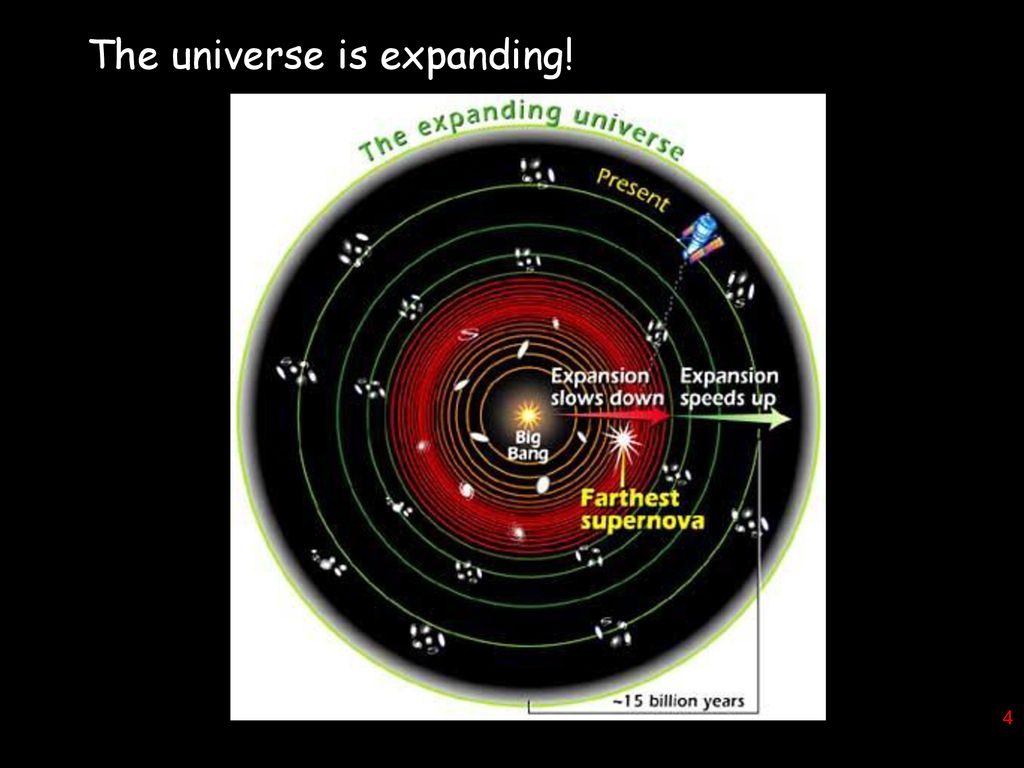 The universe is expanding!

The expanding universe

Present

Expansion slows down

Expansion speeds up

Big Bang

Farthest supernova

~15 billion years

4